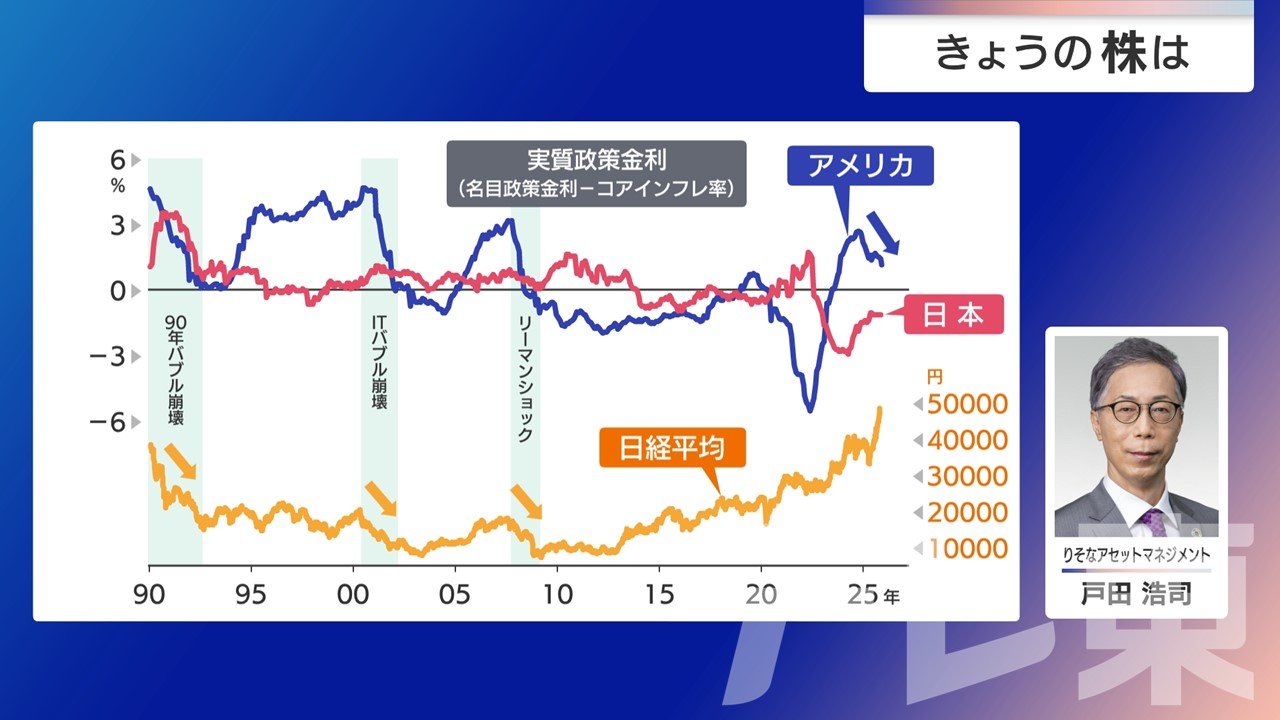 きょうの株は

実質政策金利
(名目政策金利－コアインフレ率)

アメリカ

日本

日経平均

6
%
3
0
−3
−6

90年バブル崩壊

ITバブル崩壊

リーマンショック

円
50000
40000
30000
20000
10000

90 95 00 05 10 15 20 25年

りそなアセットマネジメント
戸田 浩司

テレ東